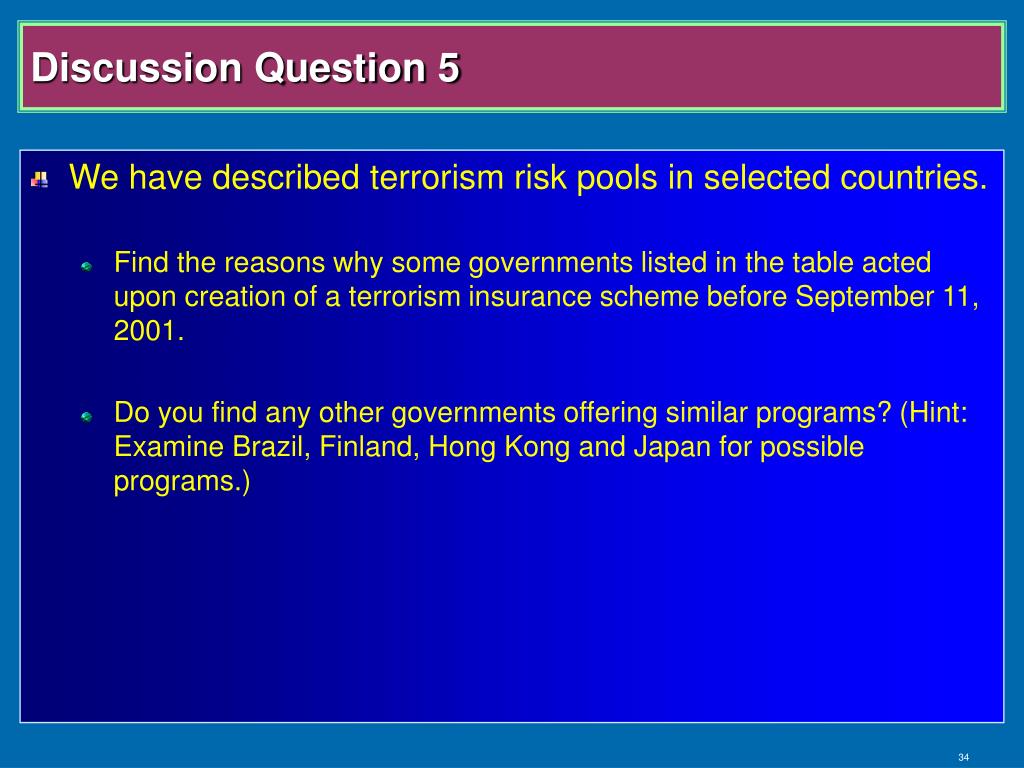 Discussion Question 5

We have described terrorism risk pools in selected countries.

Find the reasons why some governments listed in the table acted upon creation of a terrorism insurance scheme before September 11, 2001.

Do you find any other governments offering similar programs? (Hint: Examine Brazil, Finland, Hong Kong and Japan for possible programs.)

34